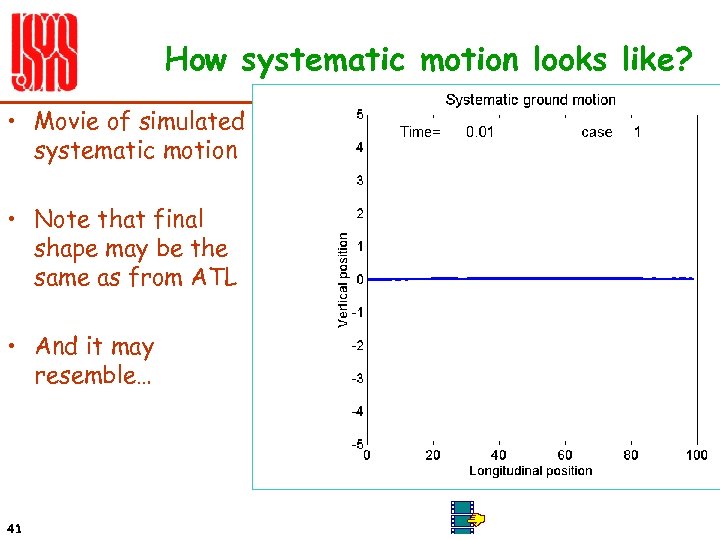 How systematic motion looks like?

• Movie of simulated systematic motion

• Note that final shape may be the same as from ATL

• And it may resemble…

Systematic ground motion

Time= 0.01 case 1

Vertical position

5
4
3
2
1
0
-1
-2
-3
-4
-5

0 20 40 60 80 100

Longitudinal position

41